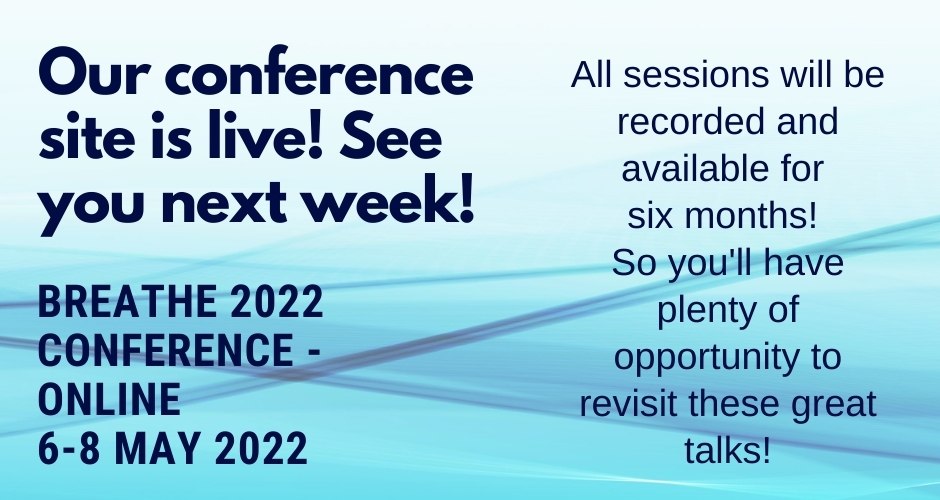 Our conference site is live! See you next week!

BREATHE 2022 CONFERENCE - ONLINE
6-8 MAY 2022

All sessions will be recorded and available for six months! So you'll have plenty of opportunity to revisit these great talks!